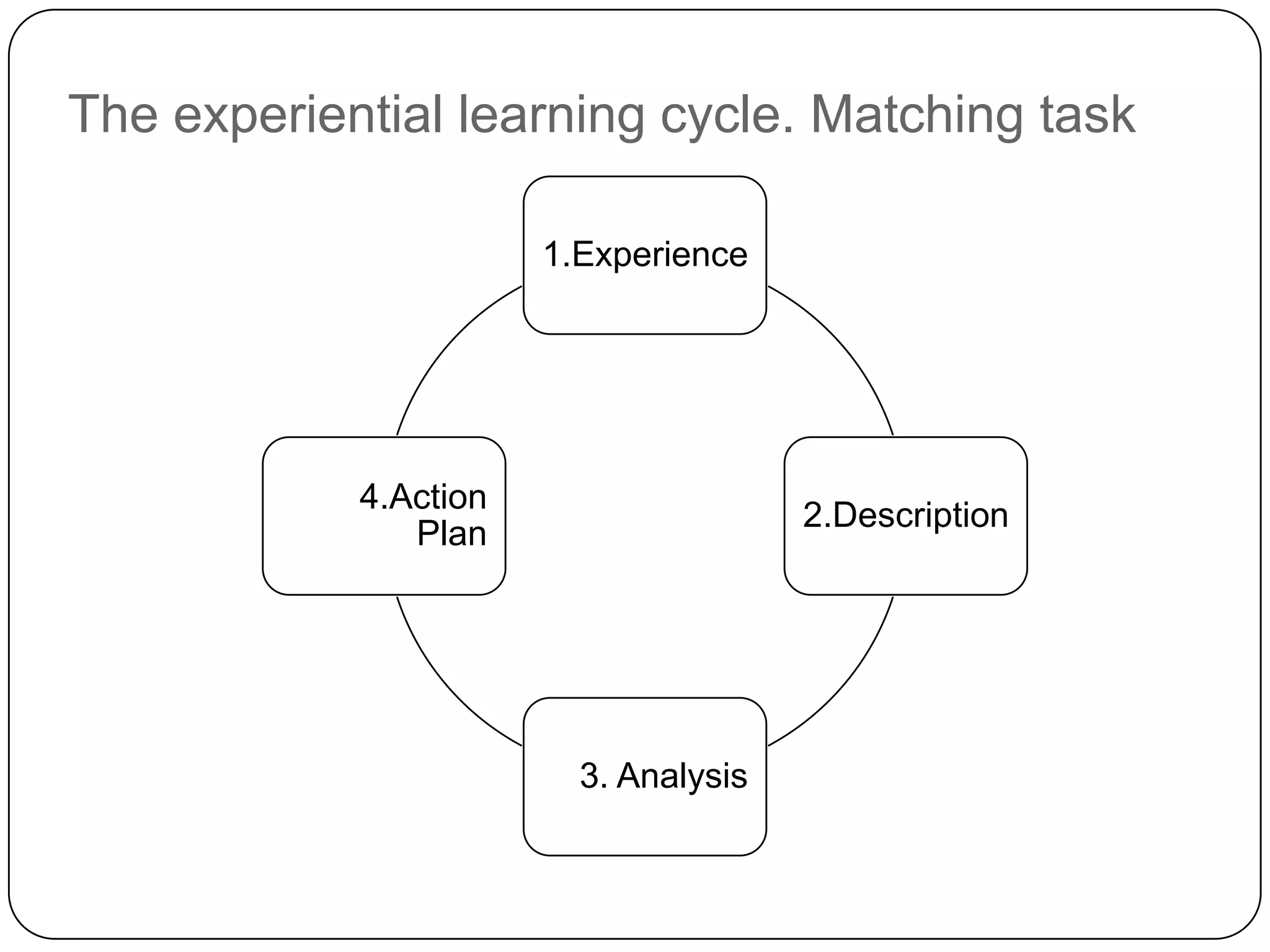 The experiential learning cycle. Matching task

1.Experience

2.Description

3. Analysis

4.Action Plan